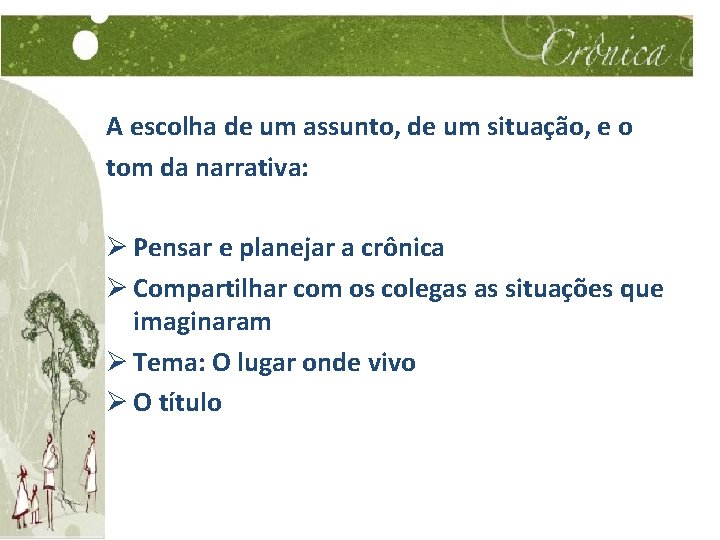 Crônica

A escolha de um assunto, de um situação, e o tom da narrativa:

➢ Pensar e planejar a crônica
➢ Compartilhar com os colegas as situações que imaginaram
➢ Tema: O lugar onde vivo
➢ O título